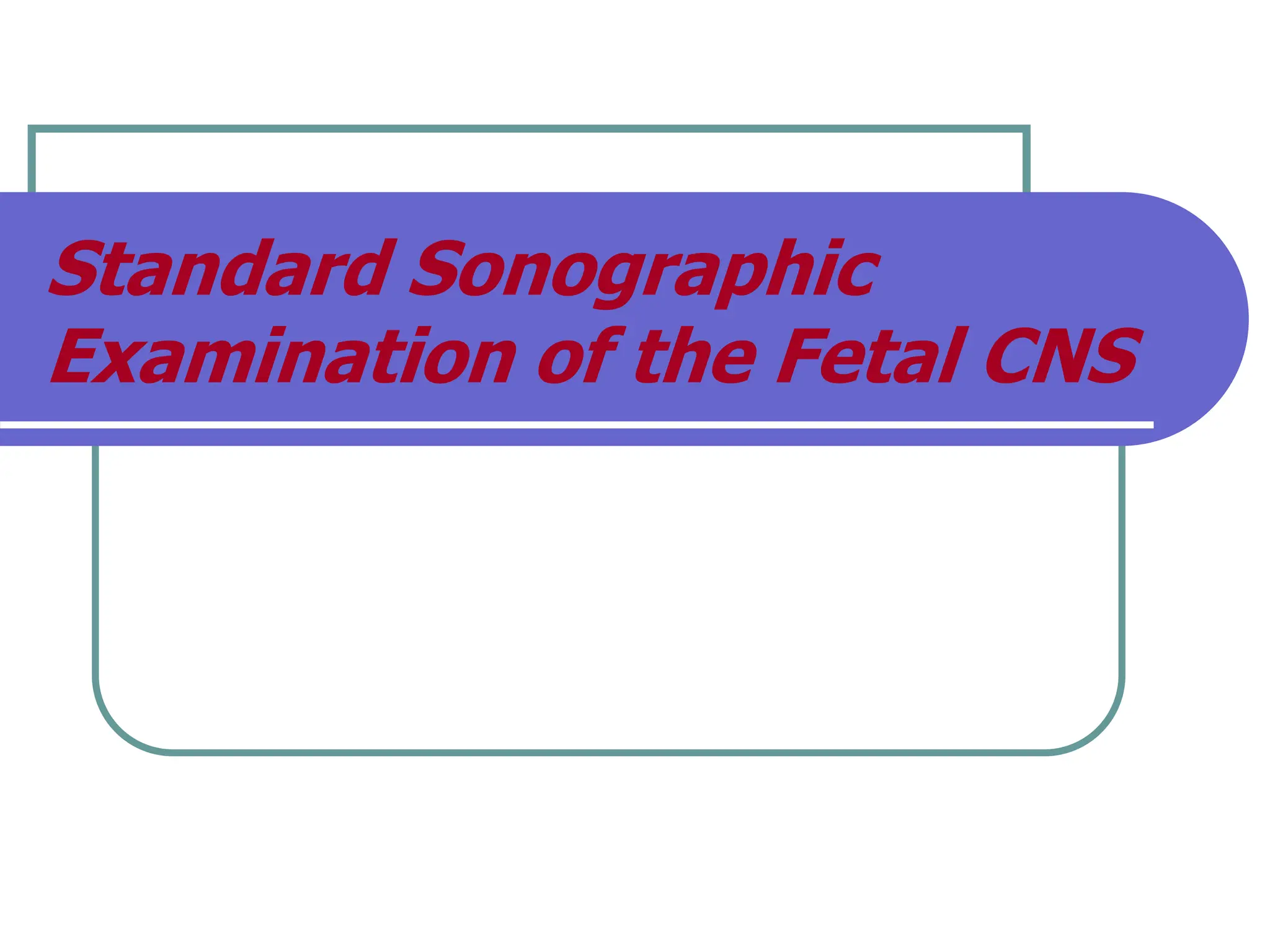 Standard Sonographic Examination of the Fetal CNS